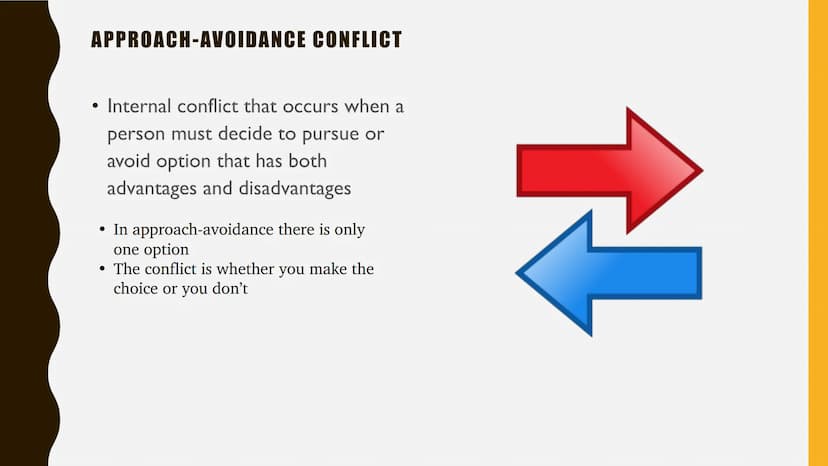 APPROACH-AVOIDANCE CONFLICT

• Internal conflict that occurs when a person must decide to pursue or avoid option that has both advantages and disadvantages

• In approach-avoidance there is only one option
• The conflict is whether you make the choice or you don't